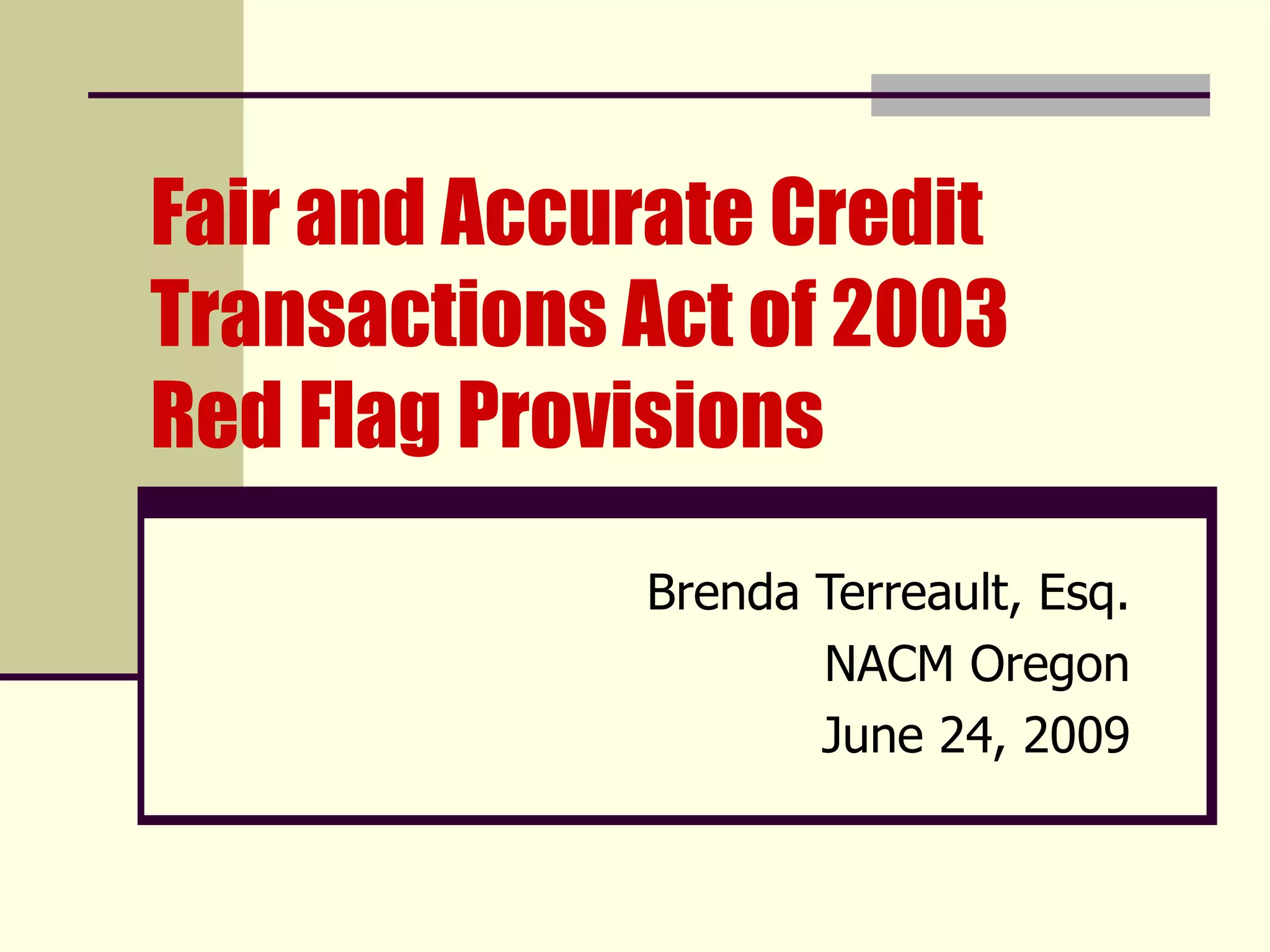 Fair and Accurate Credit Transactions Act of 2003 Red Flag Provisions

Brenda Terreault, Esq.
NACM Oregon
June 24, 2009